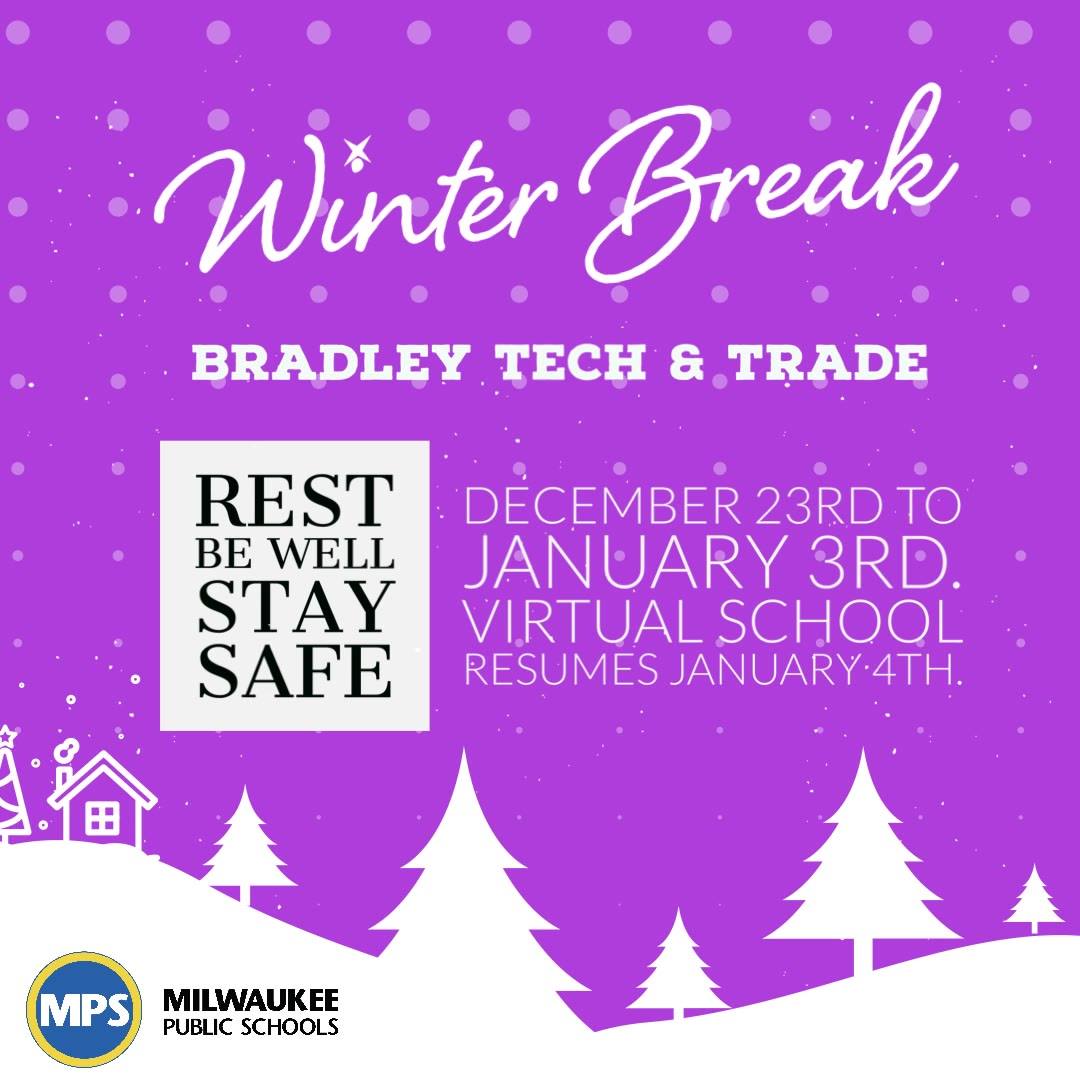 Winter Break

BRADLEY TECH & TRADE

REST
BE WELL
STAY
SAFE

DECEMBER 23RD TO JANUARY 3RD. VIRTUAL SCHOOL RESUMES JANUARY 4TH.

MPS
MILWAUKEE
PUBLIC SCHOOLS